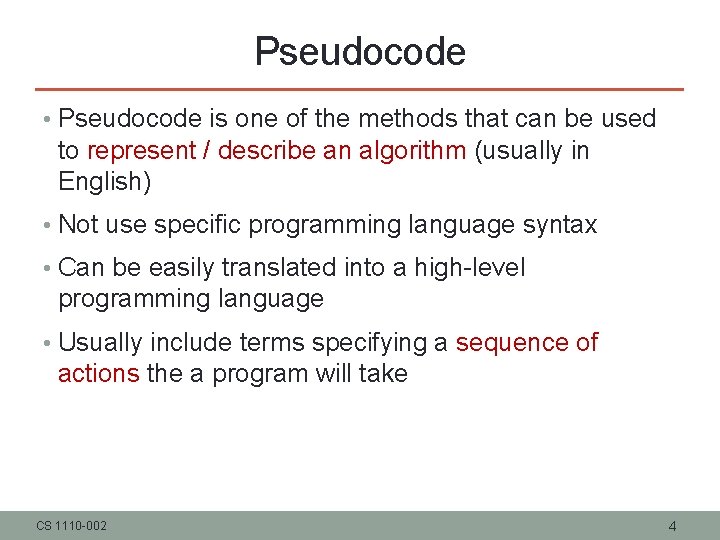 Pseudocode

• Pseudocode is one of the methods that can be used to represent / describe an algorithm (usually in English)

• Not use specific programming language syntax

• Can be easily translated into a high-level programming language

• Usually include terms specifying a sequence of actions the a program will take

CS 1110-002

4